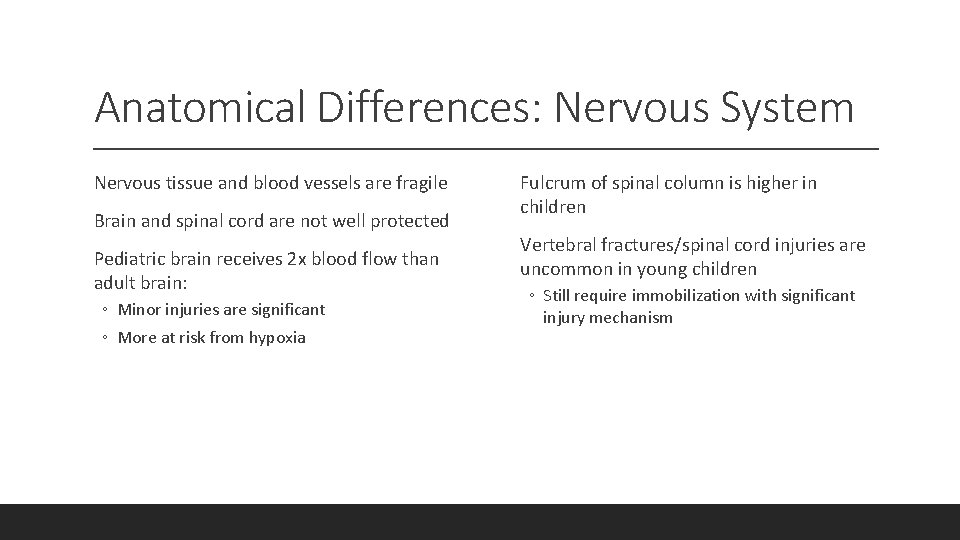 Anatomical Differences: Nervous System

Nervous tissue and blood vessels are fragile

Brain and spinal cord are not well protected

Pediatric brain receives 2x blood flow than adult brain:

◦ Minor injuries are significant
◦ More at risk from hypoxia

Fulcrum of spinal column is higher in children

Vertebral fractures/spinal cord injuries are uncommon in young children

◦ Still require immobilization with significant injury mechanism